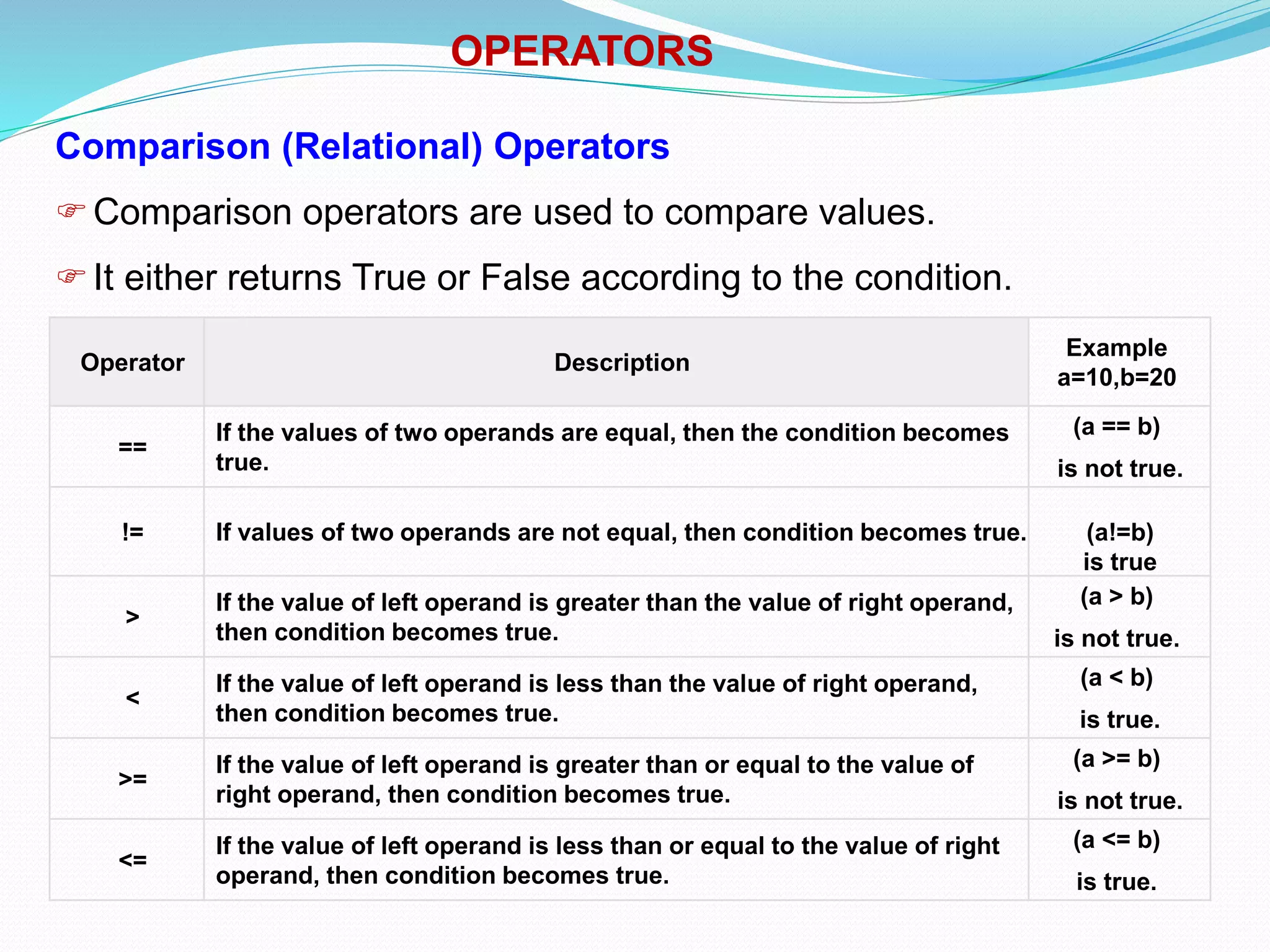 OPERATORS

Comparison (Relational) Operators

☞ Comparison operators are used to compare values.

☞ It either returns True or False according to the condition.

| Operator | Description | Example a=10,b=20 |
|---|---|---|
| == | If the values of two operands are equal, then the condition becomes true. | (a == b) is not true. |
| != | If values of two operands are not equal, then condition becomes true. | (a!=b) is true |
| > | If the value of left operand is greater than the value of right operand, then condition becomes true. | (a > b) is not true. |
| < | If the value of left operand is less than the value of right operand, then condition becomes true. | (a < b) is true. |
| >= | If the value of left operand is greater than or equal to the value of right operand, then condition becomes true. | (a >= b) is not true. |
| <= | If the value of left operand is less than or equal to the value of right operand, then condition becomes true. | (a <= b) is true. |